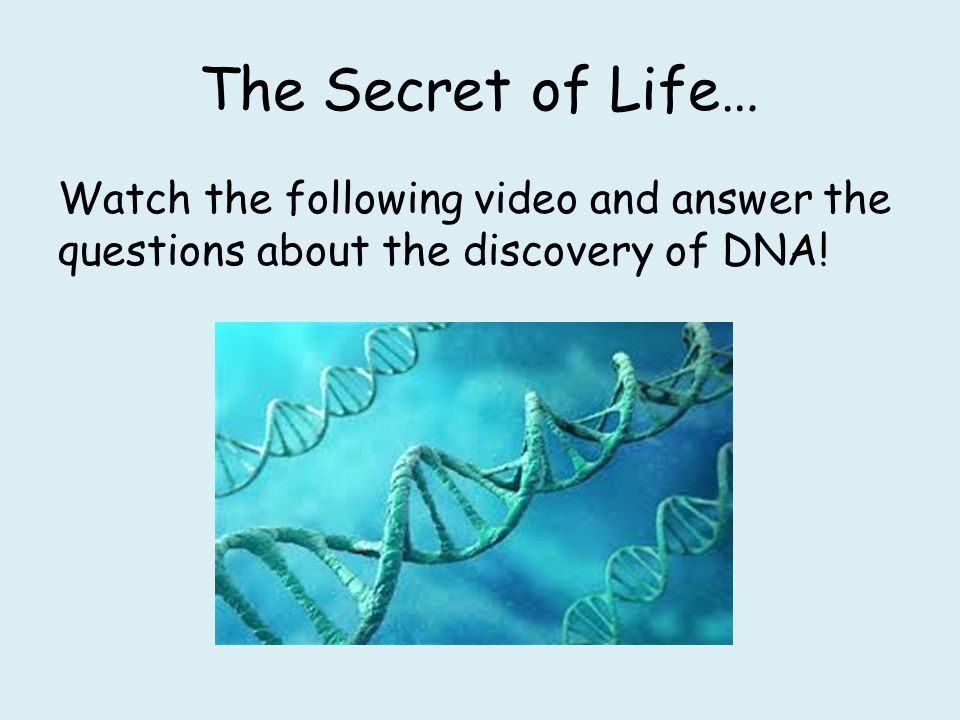 The Secret of Life…

Watch the following video and answer the questions about the discovery of DNA!